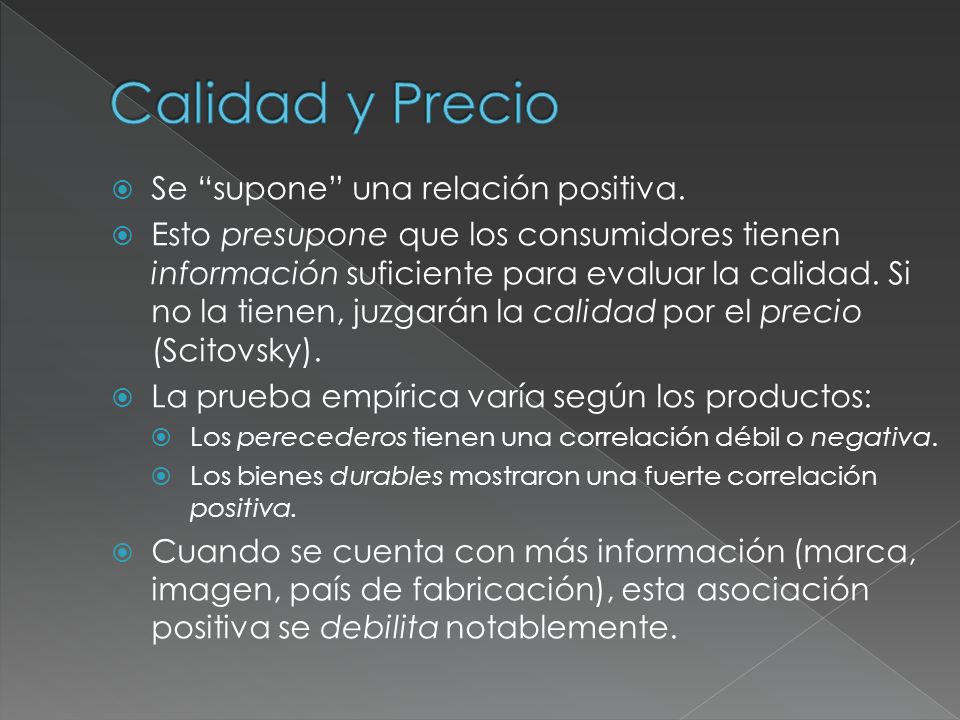 Calidad y Precio

Se “supone” una relación positiva.

Esto presupone que los consumidores tienen información suficiente para evaluar la calidad. Si no la tienen, juzgarán la calidad por el precio (Scitovsky).

La prueba empírica varía según los productos:

Los perecederos tienen una correlación débil o negativa.

Los bienes durables mostraron una fuerte correlación positiva.

Cuando se cuenta con más información (marca, imagen, país de fabricación), esta asociación positiva se debilita notablemente.